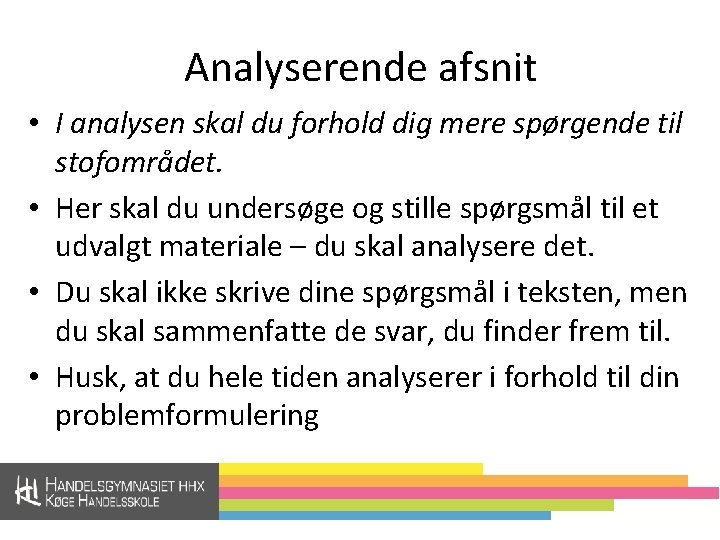 Analyserende afsnit

• I analysen skal du forhold dig mere spørgende til stofområdet.
• Her skal du undersøge og stille spørgsmål til et udvalgt materiale – du skal analysere det.
• Du skal ikke skrive dine spørgsmål i teksten, men du skal sammenfatte de svar, du finder frem til.
• Husk, at du hele tiden analyserer i forhold til din problemformulering

HANDELSGYMNASIET HHX
KØGE HANDELSSKOLE